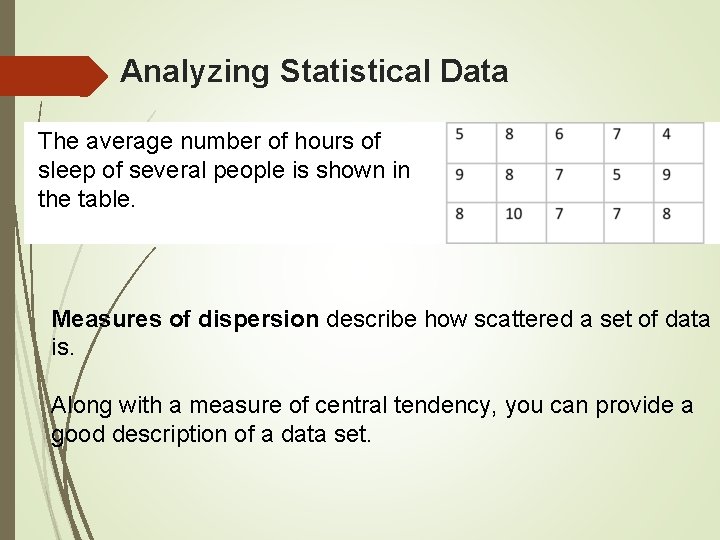 Analyzing Statistical Data

The average number of hours of sleep of several people is shown in the table.

| 5 | 8 | 6 | 7 | 4 |
|---|---|---|---|---|
| 9 | 8 | 7 | 5 | 9 |
| 8 | 10 | 7 | 7 | 8 |

Measures of dispersion describe how scattered a set of data is.

Along with a measure of central tendency, you can provide a good description of a data set.